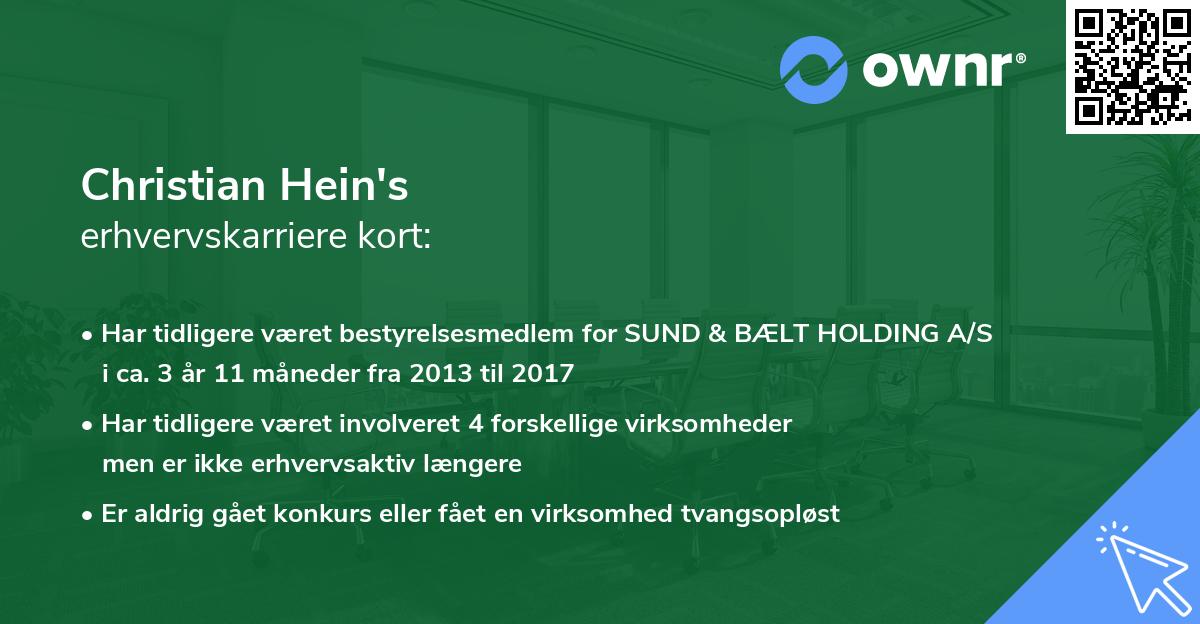 ownr®

Christian Hein's
erhvervskarriere kort:

• Har tidligere været bestyrelsesmedlem for SUND & BÆLT HOLDING A/S i ca. 3 år 11 måneder fra 2013 til 2017

• Har tidligere været involveret 4 forskellige virksomheder men er ikke erhvervsaktiv længere

• Er aldrig gået konkurs eller fået en virksomhed tvangsopløst